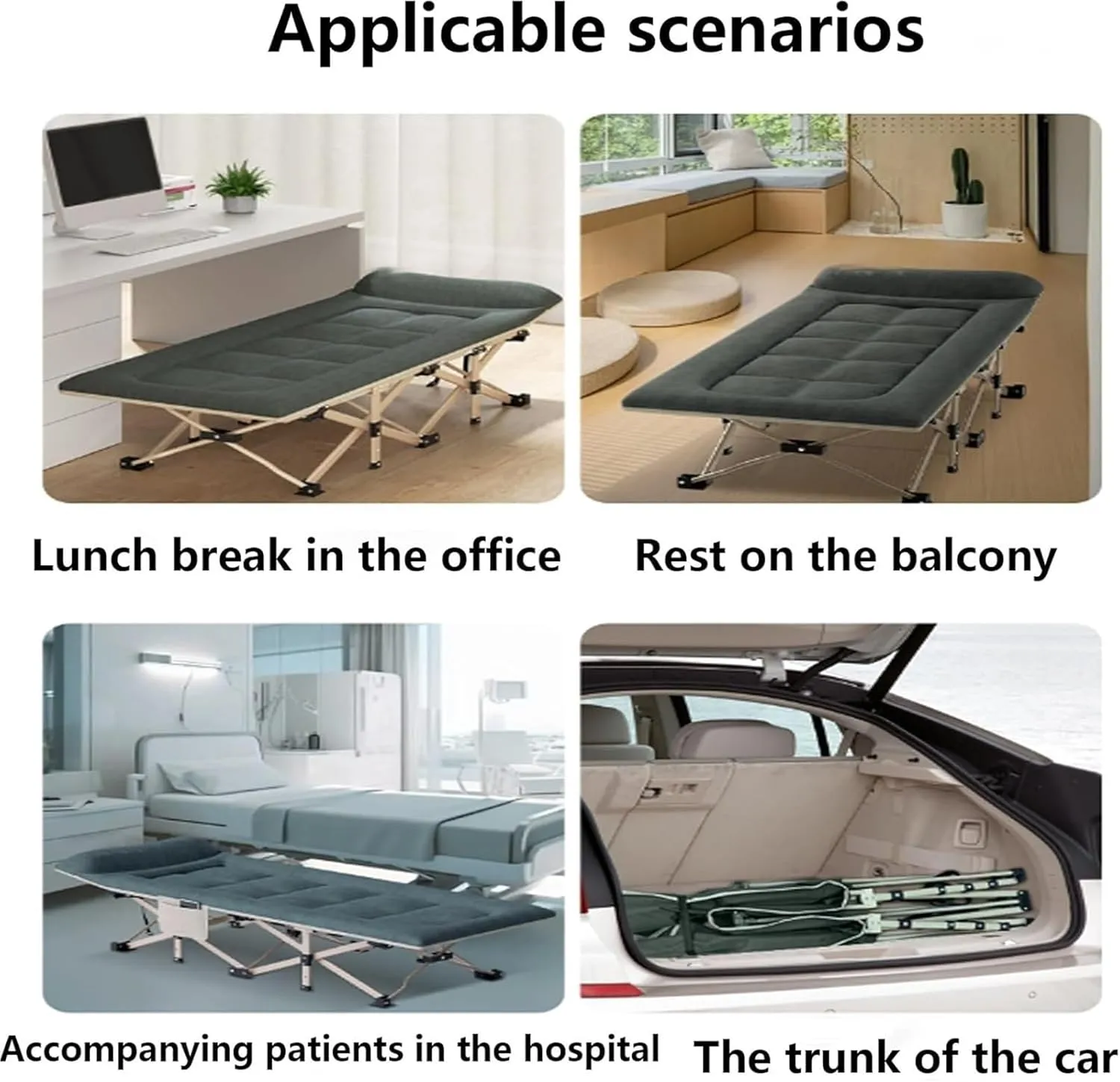 Applicable scenarios

Lunch break in the office

Rest on the balcony

Accompanying patients in the hospital

The trunk of the car